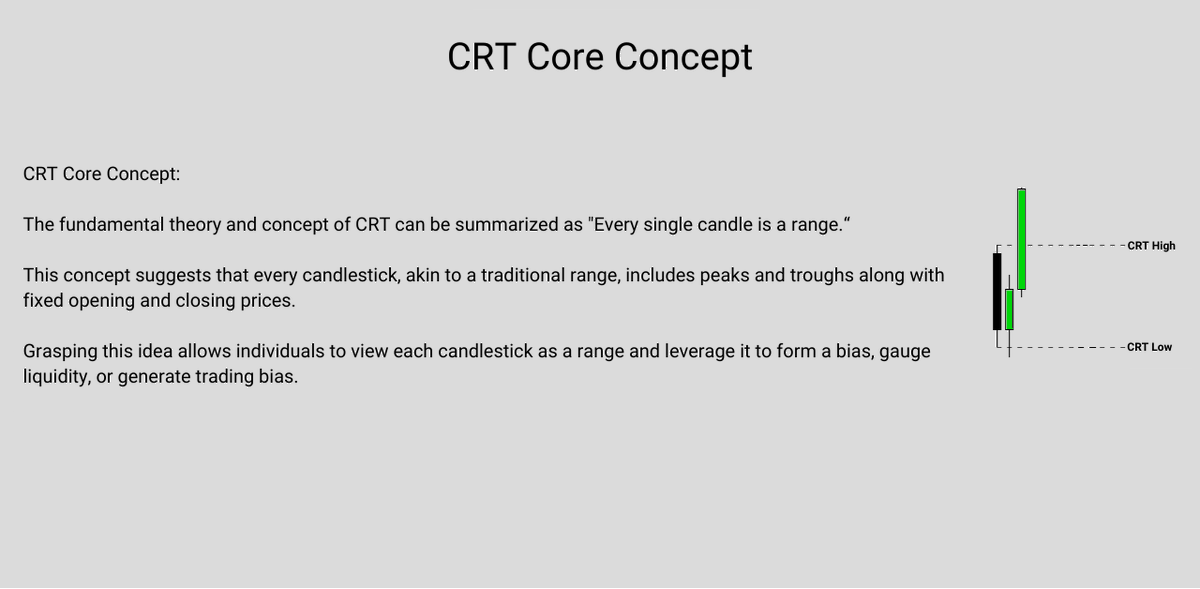 CRT Core Concept

CRT Core Concept:

The fundamental theory and concept of CRT can be summarized as "Every single candle is a range.“

This concept suggests that every candlestick, akin to a traditional range, includes peaks and troughs along with fixed opening and closing prices.

Grasping this idea allows individuals to view each candlestick as a range and leverage it to form a bias, gauge liquidity, or generate trading bias.

CRT High

CRT Low